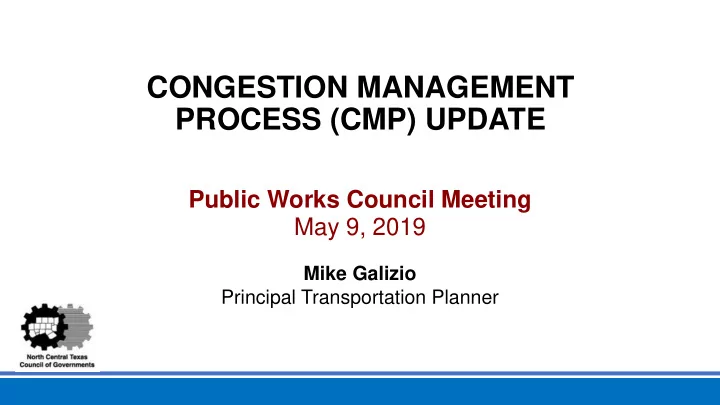 CONGESTION MANAGEMENT PROCESS (CMP) UPDATE

Public Works Council Meeting
May 9, 2019

Mike Galizio
Principal Transportation Planner

North Central Texas
Council of Governments